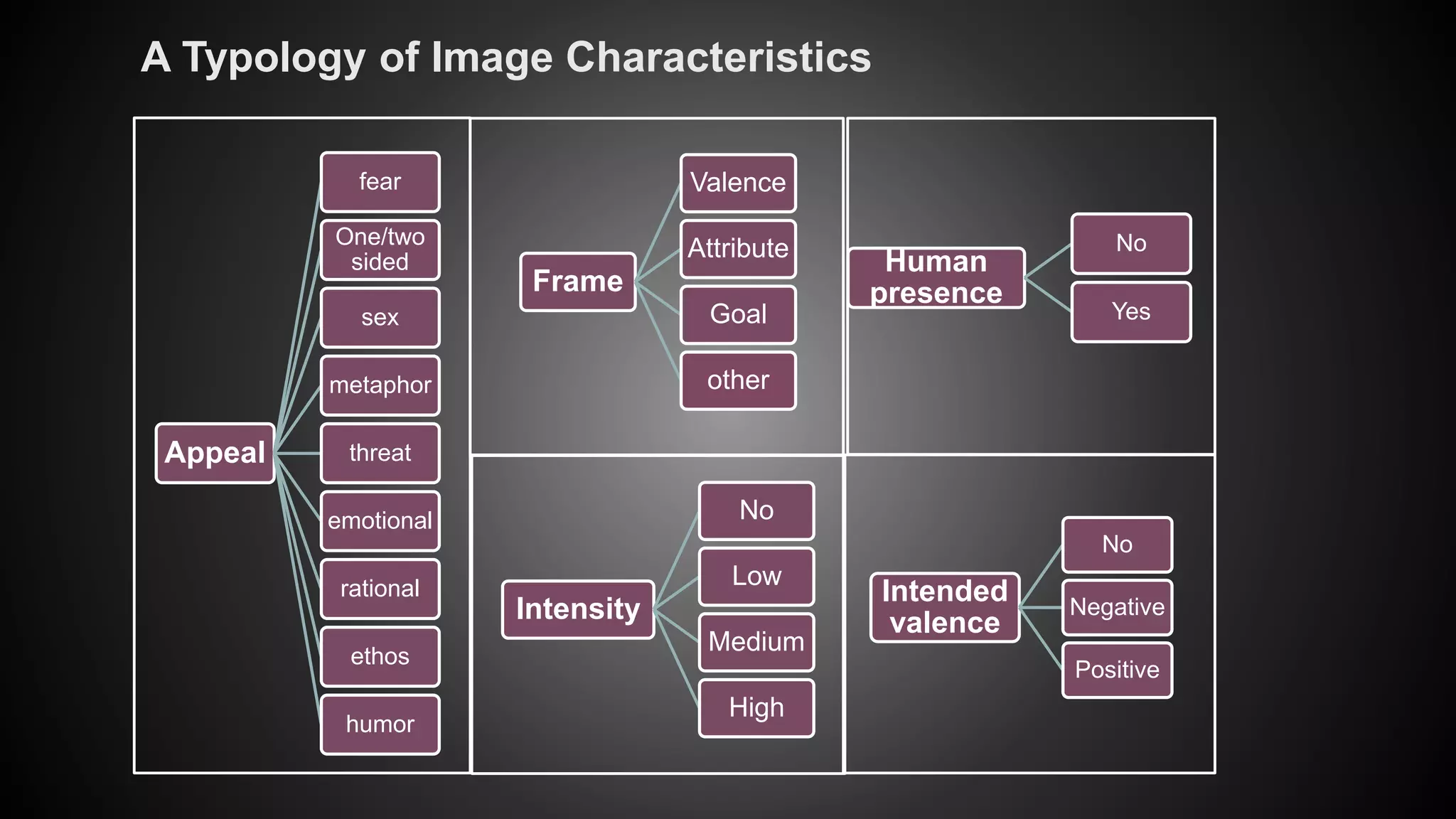 A Typology of Image Characteristics

Appeal

fear

One/two sided

sex

metaphor

threat

emotional

rational

ethos

humor

Frame

Valence

Attribute

Goal

other

Human presence

No

Yes

Intensity

No

Low

Medium

High

Intended valence

No

Negative

Positive